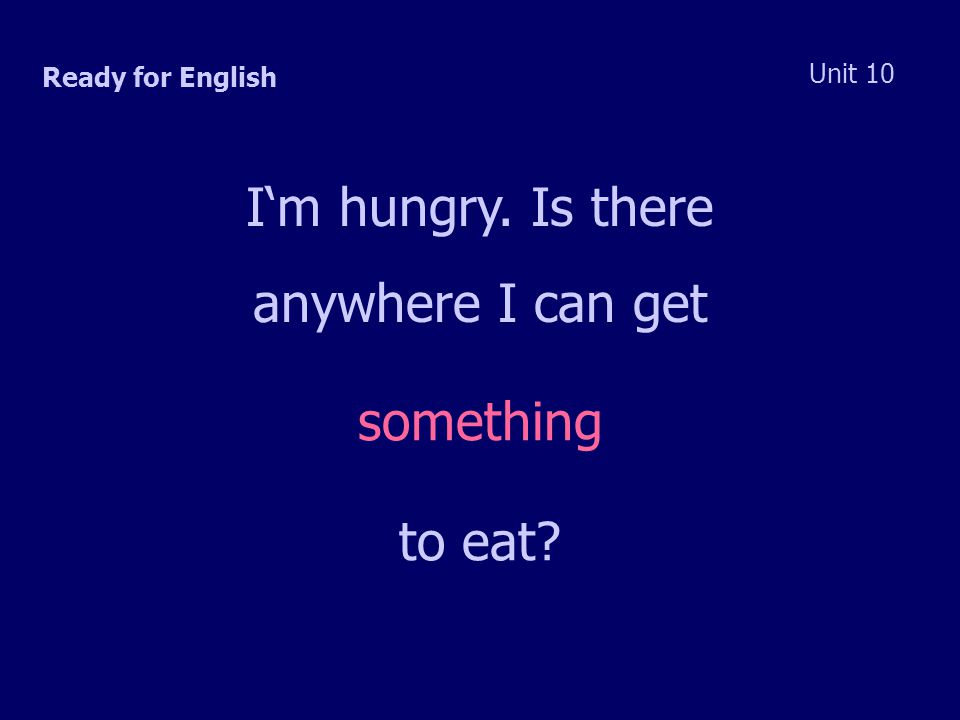 Ready for English

Unit 10

I‘m hungry. Is there anywhere I can get

something

to eat?